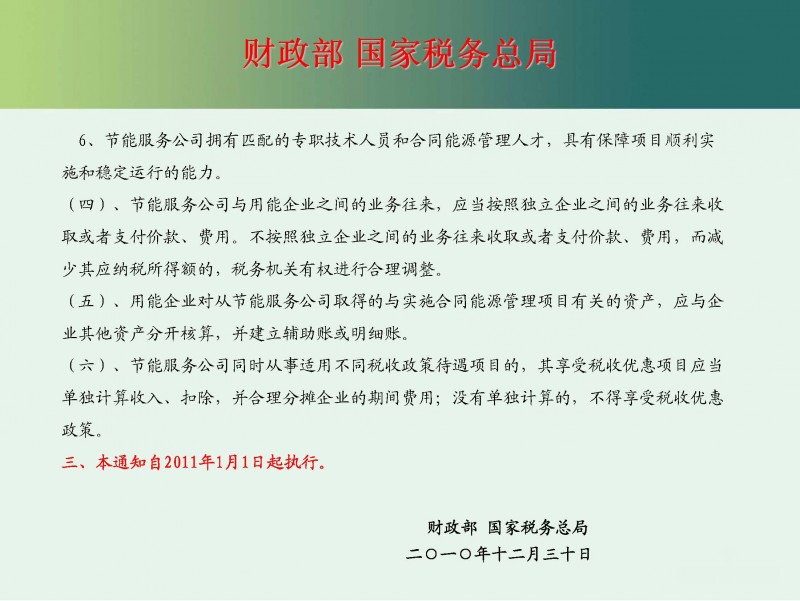 财政部 国家税务总局

6、节能服务公司拥有匹配的专职技术人员和合同能源管理人才，具有保障项目顺利实施和稳定运行的能力。

（四）、节能服务公司与用能企业之间的业务往来，应当按照独立企业之间的业务往来收取或者支付价款、费用。不按照独立企业之间的业务往来收取或者支付价款、费用，而减少其应纳税所得额的，税务机关有权进行合理调整。

（五）、用能企业对从节能服务公司取得的与实施合同能源管理项目有关的资产，应与企业其他资产分开核算，并建立辅助账或明细账。

（六）、节能服务公司同时从事适用不同税收政策待遇项目的，其享受税收优惠项目应当单独计算收入、扣除，并合理分摊企业的期间费用；没有单独计算的，不得享受税收优惠政策。

三、本通知自2011年1月1日起执行。

财政部 国家税务总局
二〇一〇年十二月三十日